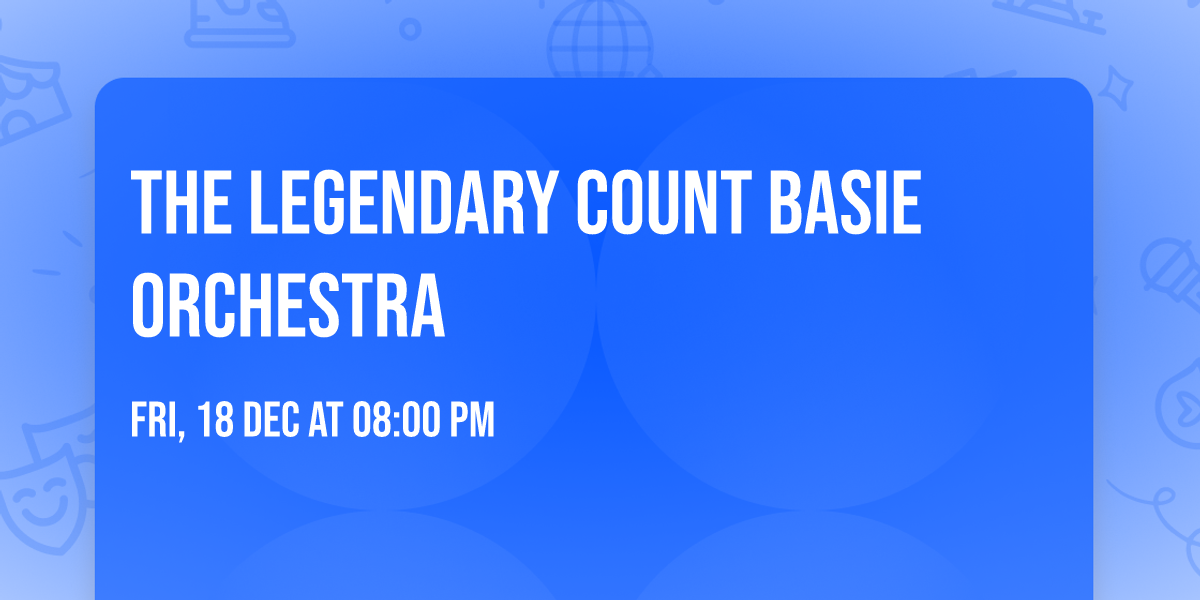 THE LEGENDARY COUNT BASIE ORCHESTRA

FRI, 18 DEC AT 08:00 PM